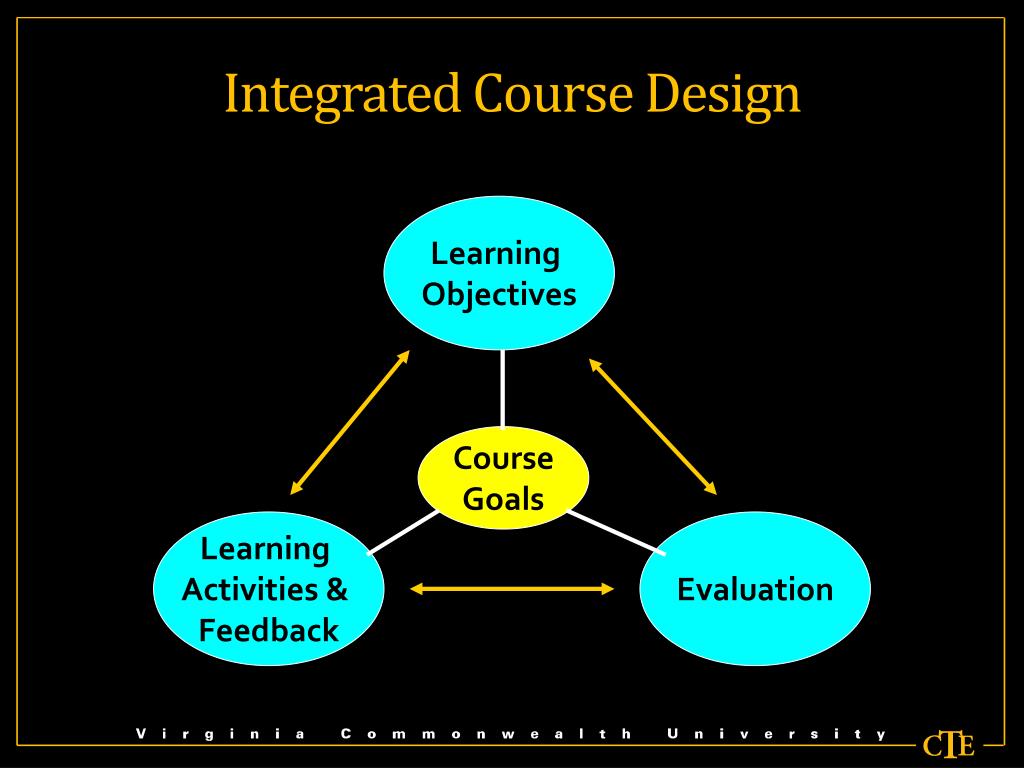 Integrated Course Design

Learning Objectives

Course Goals

Learning Activities & Feedback

Evaluation

Virginia Commonwealth University

CTE